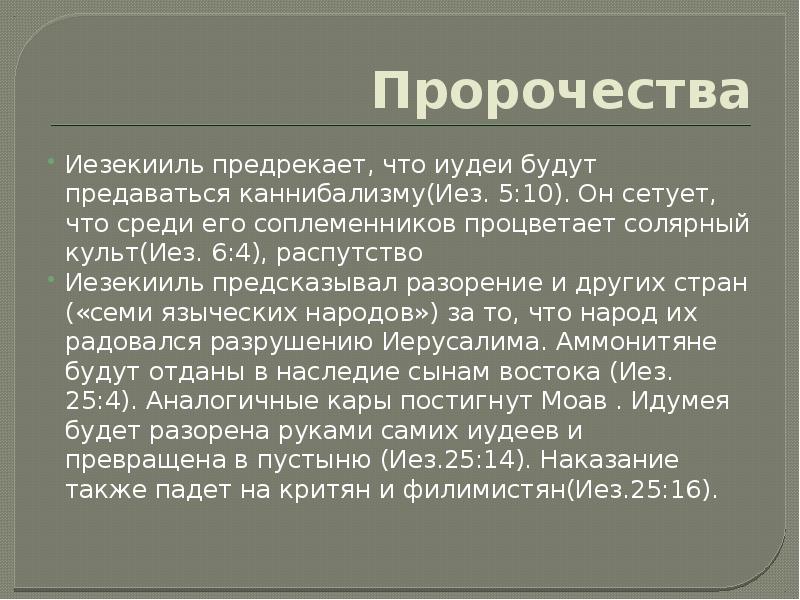 Пророчества

Иезекииль предрекает, что иудеи будут предаваться каннибализму(Иез. 5:10). Он сетует, что среди его соплеменников процветает солярный культ(Иез. 6:4), распутство

Иезекииль предсказывал разорение и других стран («семи языческих народов») за то, что народ их радовался разрушению Иерусалима. Аммонитяне будут отданы в наследие сынам востока (Иез. 25:4). Аналогичные кары постигнут Моав . Идумея будет разорена руками самих иудеев и превращена в пустыню (Иез.25:14). Наказание также падет на критян и филимистян(Иез.25:16).